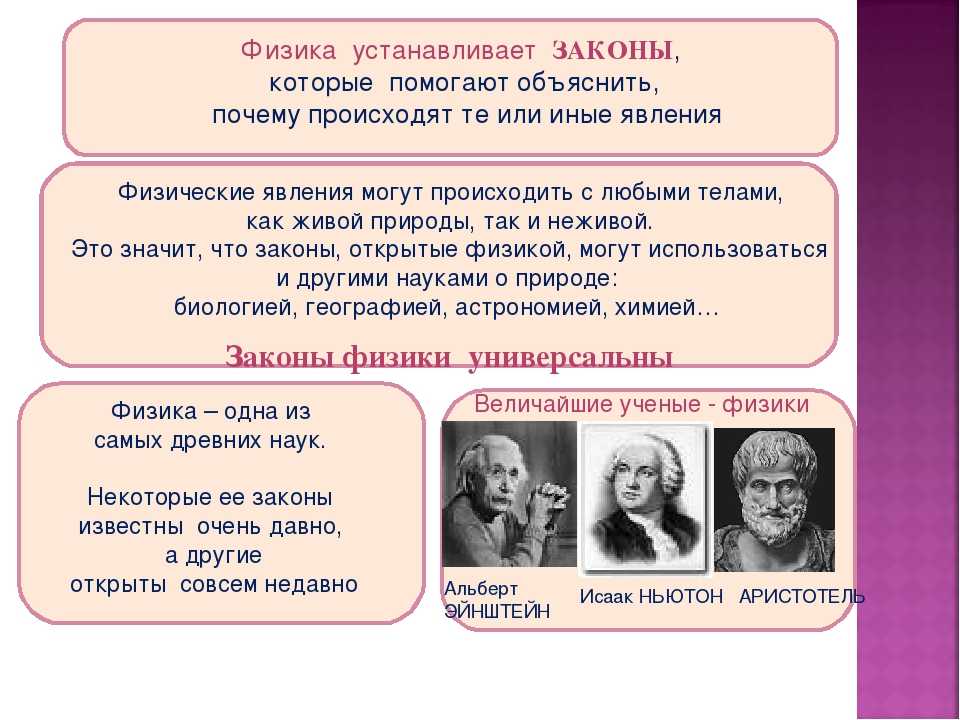 Физика устанавливает ЗАКОНЫ, которые помогают объяснить, почему происходят те или иные явления

Физические явления могут происходить с любыми телами, как живой природы, так и неживой. Это значит, что законы, открытые физикой, могут использоваться и другими науками о природе: биологией, географией, астрономией, химией…

Законы физики универсальны

Физика – одна из самых древних наук.

Некоторые ее законы известны очень давно, а другие открыты совсем недавно

Величайшие ученые - физики

Альберт ЭЙНШТЕЙН

Исаак НЬЮТОН

АРИСТОТЕЛЬ